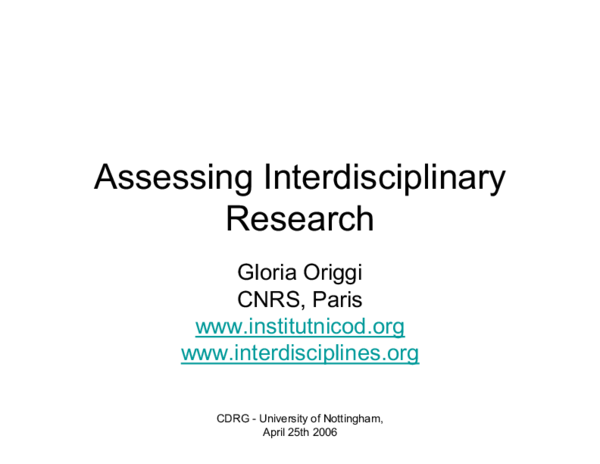 Assessing Interdisciplinary Research

Gloria Origgi
CNRS, Paris
www.institutnicod.org
www.interdisciplines.org

CDRG - University of Nottingham,
April 25th 2006